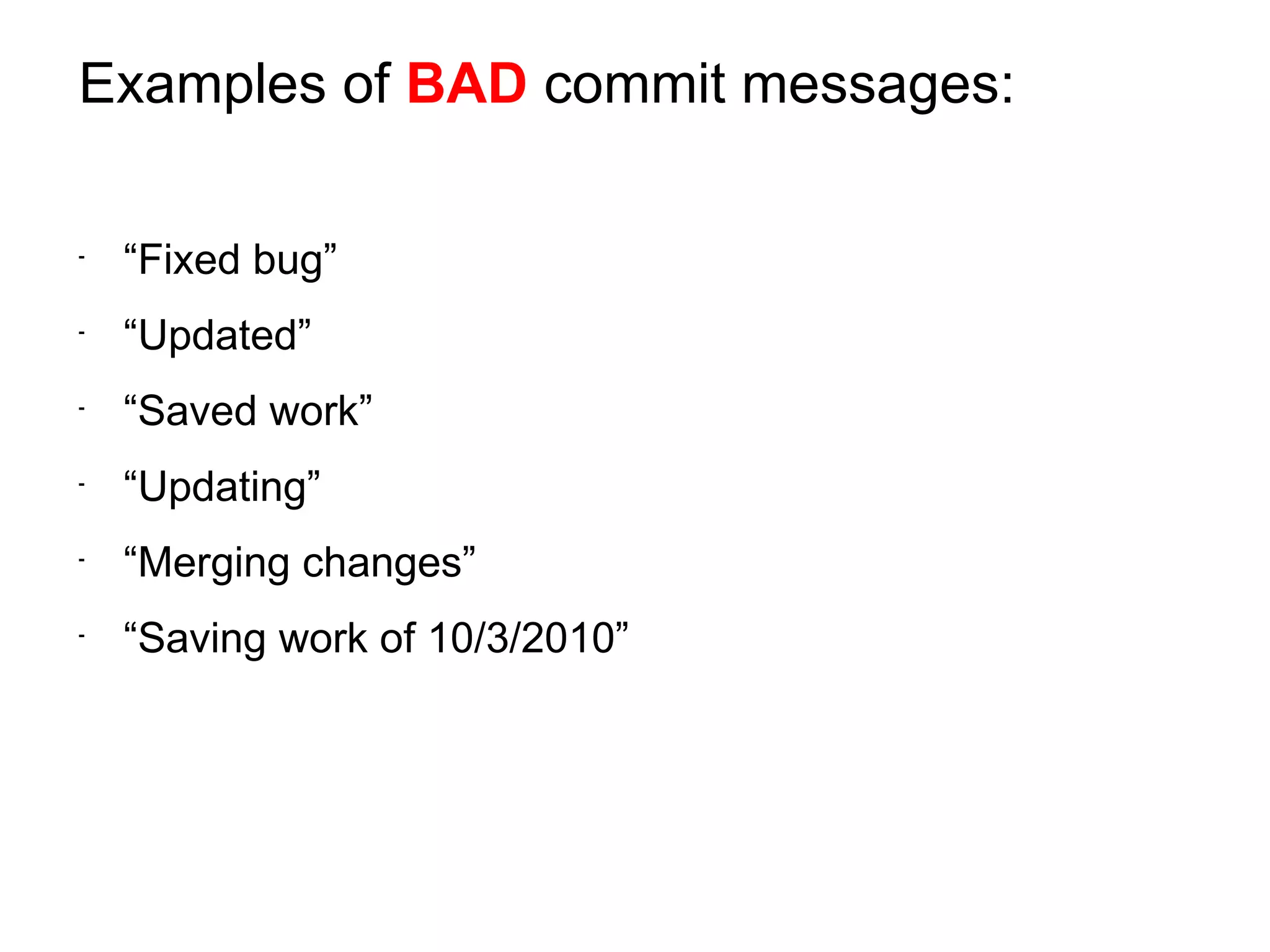 Examples of BAD commit messages:

- “Fixed bug”
- “Updated”
- “Saved work”
- “Updating”
- “Merging changes”
- “Saving work of 10/3/2010”